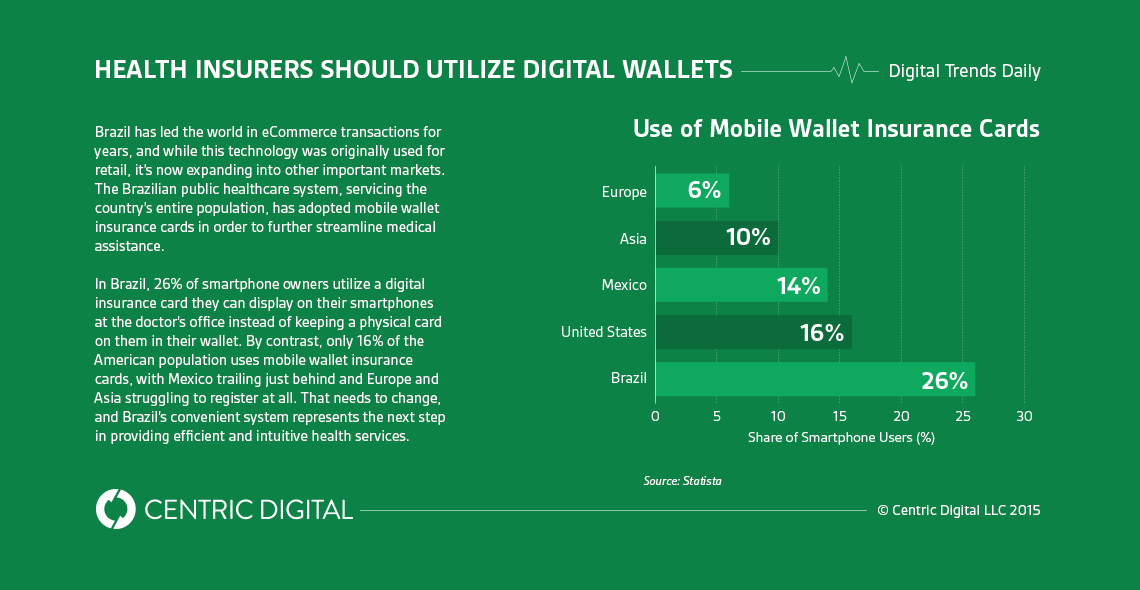 HEALTH INSURERS SHOULD UTILIZE DIGITAL WALLETS

Digital Trends Daily

Brazil has led the world in eCommerce transactions for years, and while this technology was originally used for retail, it's now expanding into other important markets. The Brazilian public healthcare system, servicing the country's entire population, has adopted mobile wallet insurance cards in order to further streamline medical assistance.

In Brazil, 26% of smartphone owners utilize a digital insurance card they can display on their smartphones at the doctor's office instead of keeping a physical card on them in their wallet. By contrast, only 16% of the American population uses mobile wallet insurance cards, with Mexico trailing just behind and Europe and Asia struggling to register at all. That needs to change, and Brazil's convenient system represents the next step in providing efficient and intuitive health services.

Use of Mobile Wallet Insurance Cards

Europe 6%
Asia 10%
Mexico 14%
United States 16%
Brazil 26%

0 5 10 15 20 25 30
Share of Smartphone Users (%)

Source: Statista

CENTRIC DIGITAL

© Centric Digital LLC 2015